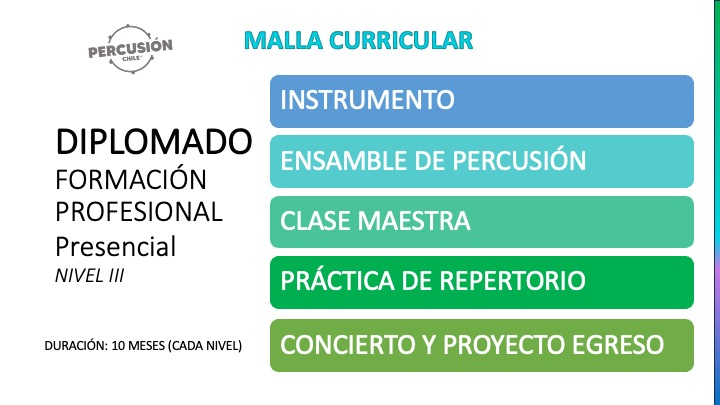 PERCUSIÓN CHILE

MALLA CURRICULAR

DIPLOMADO
FORMACIÓN PROFESIONAL
Presencial
NIVEL III

DURACIÓN: 10 MESES (CADA NIVEL)

INSTRUMENTO

ENSAMBLE DE PERCUSIÓN

CLASE MAESTRA

PRÁCTICA DE REPERTORIO

CONCIERTO Y PROYECTO EGRESO